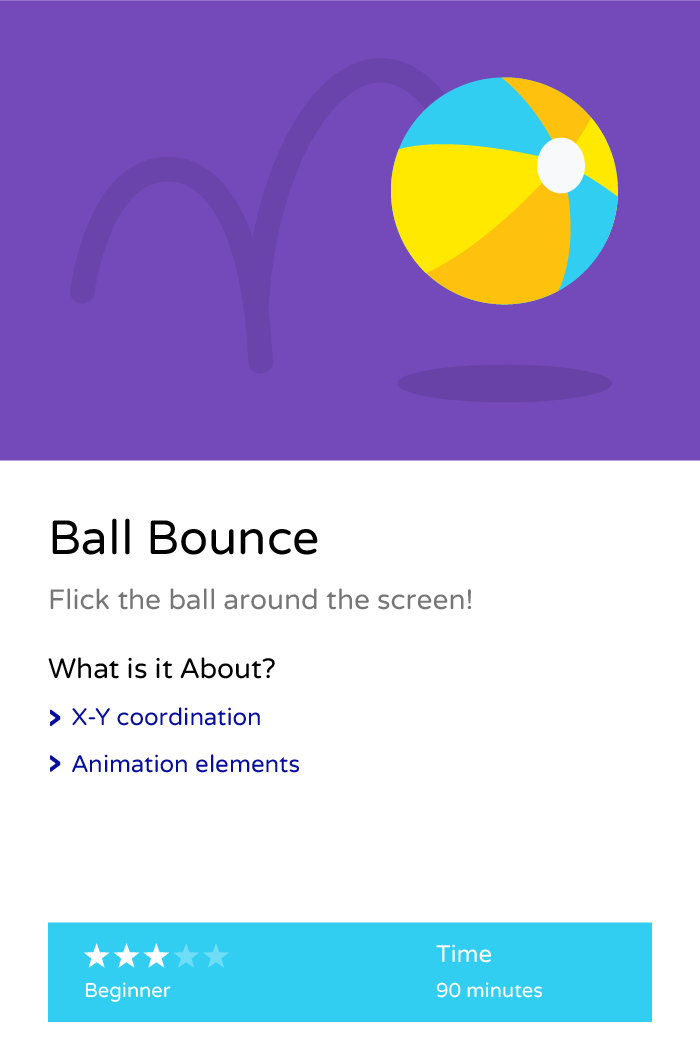 Ball Bounce

Flick the ball around the screen!

What is it About?

X-Y coordination

Animation elements

Beginner

Time

90 minutes